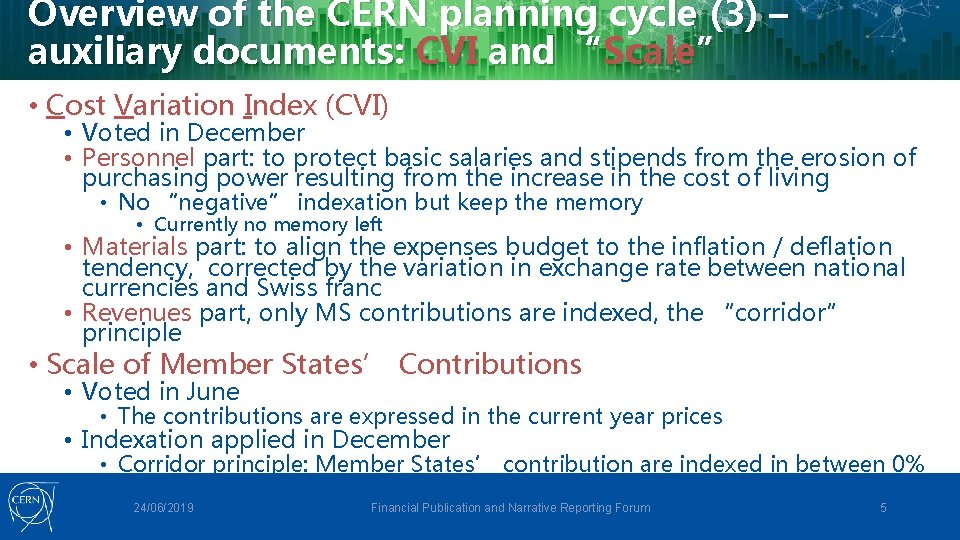 Overview of the CERN planning cycle (3) – auxiliary documents: CVI and "Scale"

• Cost Variation Index (CVI)
  • Voted in December
  • Personnel part: to protect basic salaries and stipends from the erosion of purchasing power resulting from the increase in the cost of living
    • No "negative" indexation but keep the memory
      • Currently no memory left
  • Materials part: to align the expenses budget to the inflation / deflation tendency, corrected by the variation in exchange rate between national currencies and Swiss franc
  • Revenues part, only MS contributions are indexed, the "corridor" principle

• Scale of Member States' Contributions
  • Voted in June
    • The contributions are expressed in the current year prices
  • Indexation applied in December
    • Corridor principle: Member States' contribution are indexed in between 0%

CERN

24/06/2019

Financial Publication and Narrative Reporting Forum

5